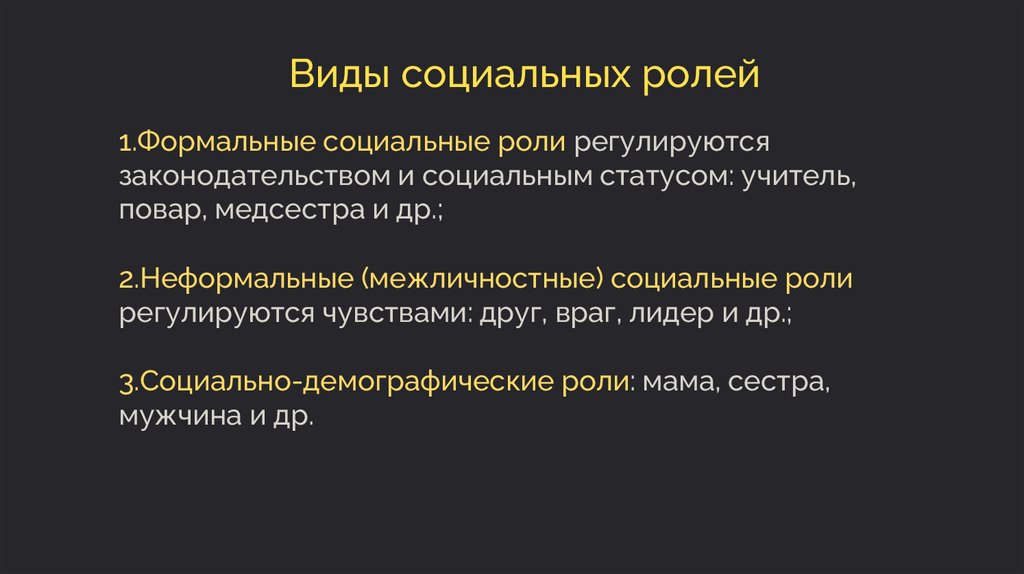 Виды социальных ролей

1.Формальные социальные роли регулируются законодательством и социальным статусом: учитель, повар, медсестра и др.;

2.Неформальные (межличностные) социальные роли регулируются чувствами: друг, враг, лидер и др.;

3.Социально-демографические роли: мама, сестра, мужчина и др.